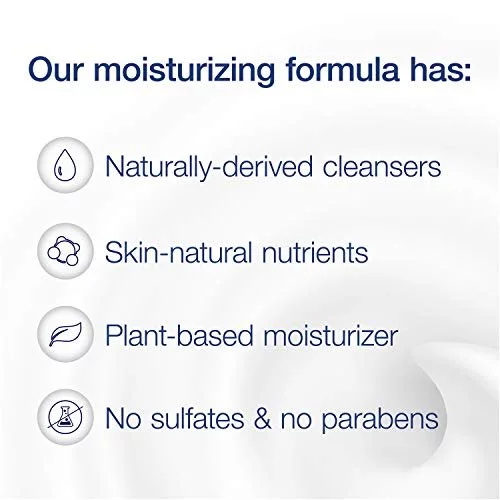 Our moisturizing formula has:

Naturally-derived cleansers

Skin-natural nutrients

Plant-based moisturizer

No sulfates & no parabens